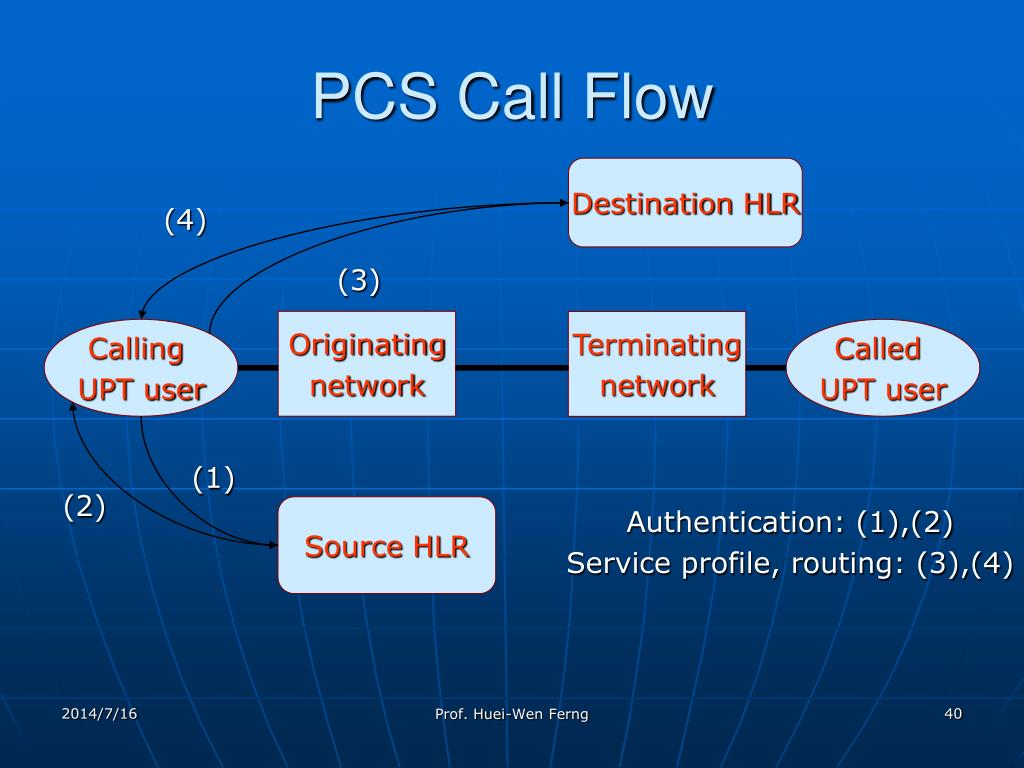 PCS Call Flow

Destination HLR

(4)

(3)

Calling UPT user

Originating network

Terminating network

Called UPT user

(1)

(2)

Source HLR

Authentication: (1),(2)
Service profile, routing: (3),(4)

2014/7/16

Prof. Huei-Wen Ferng

40